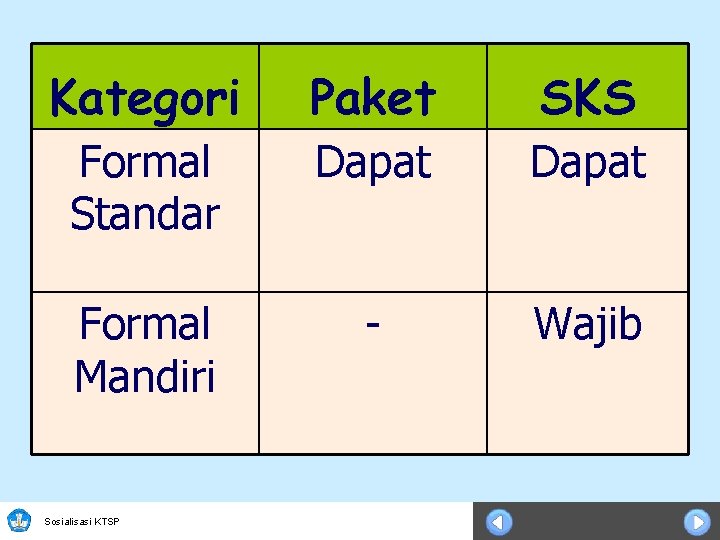 | Kategori | Paket | SKS |
|---|---|---|
| Formal Standar | Dapat | Dapat |
| Formal Mandiri | - | Wajib |

Sosialisasi KTSP